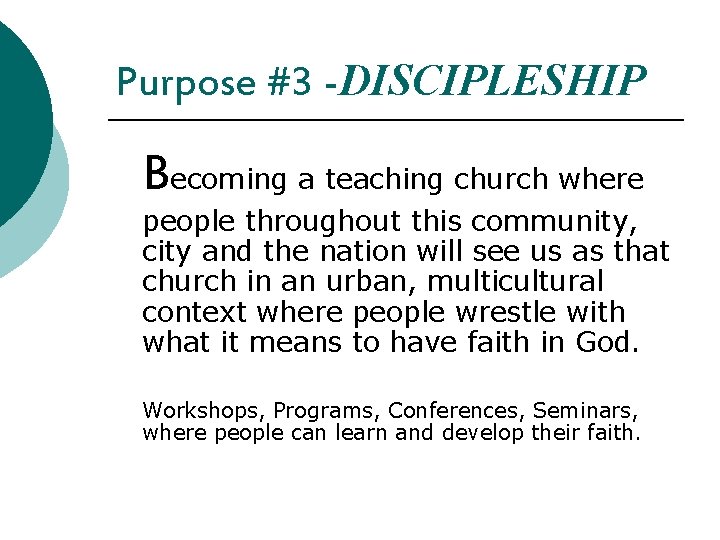 Purpose #3 -DISCIPLESHIP

Becoming a teaching church where people throughout this community, city and the nation will see us as that church in an urban, multicultural context where people wrestle with what it means to have faith in God.

Workshops, Programs, Conferences, Seminars, where people can learn and develop their faith.